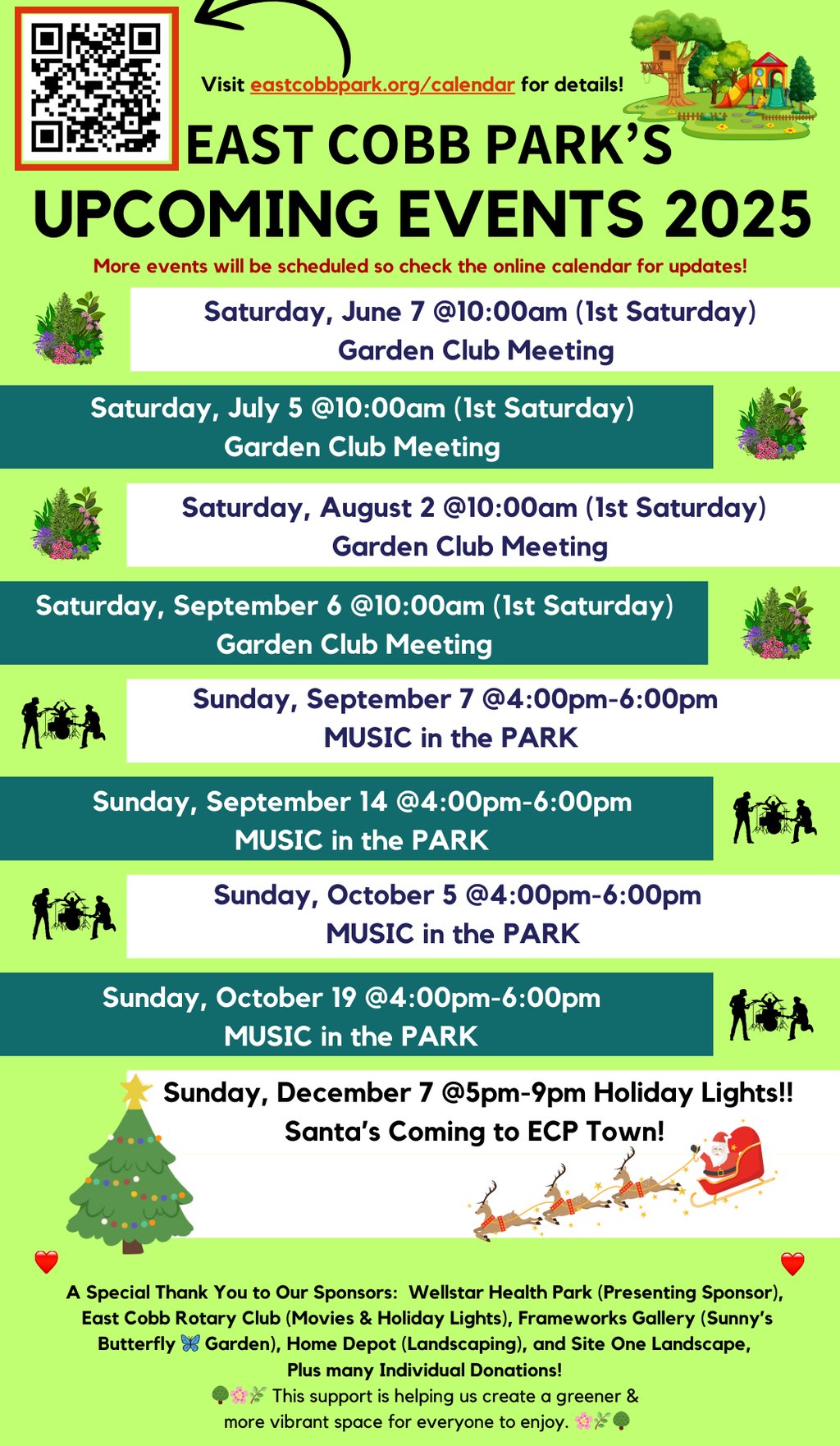 Visit eastcobbpark.org/calendar for details!

EAST COBB PARK'S
UPCOMING EVENTS 2025

More events will be scheduled so check the online calendar for updates!

Saturday, June 7 @10:00am (1st Saturday)
Garden Club Meeting

Saturday, July 5 @10:00am (1st Saturday)
Garden Club Meeting

Saturday, August 2 @10:00am (1st Saturday)
Garden Club Meeting

Saturday, September 6 @10:00am (1st Saturday)
Garden Club Meeting

Sunday, September 7 @4:00pm-6:00pm
MUSIC in the PARK

Sunday, September 14 @4:00pm-6:00pm
MUSIC in the PARK

Sunday, October 5 @4:00pm-6:00pm
MUSIC in the PARK

Sunday, October 19 @4:00pm-6:00pm
MUSIC in the PARK

Sunday, December 7 @5pm-9pm Holiday Lights!!
Santa's Coming to ECP Town!

A Special Thank You to Our Sponsors: Wellstar Health Park (Presenting Sponsor), East Cobb Rotary Club (Movies & Holiday Lights), Frameworks Gallery (Sunny's Butterfly 🦋 Garden), Home Depot (Landscaping), and Site One Landscape, Plus many Individual Donations!
🌳🌸🌿 This support is helping us create a greener & more vibrant space for everyone to enjoy. 🌸🌿🌳